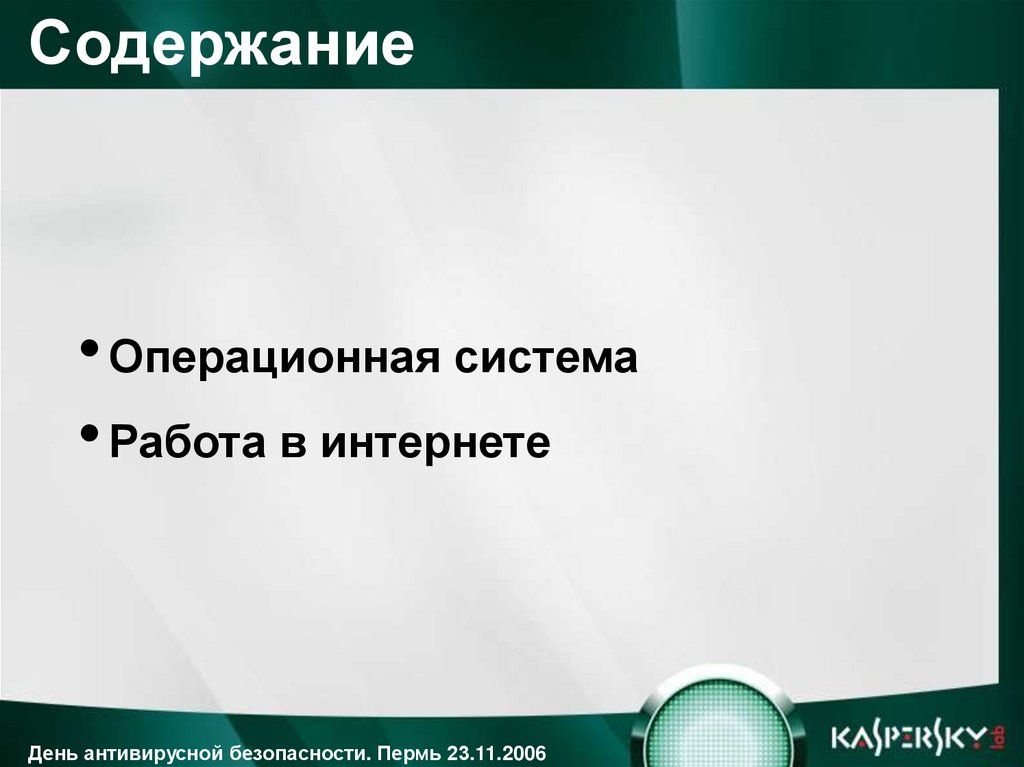 Содержание

• Операционная система
• Работа в интернете

День антивирусной безопасности. Пермь 23.11.2006

KASPERSKY lab